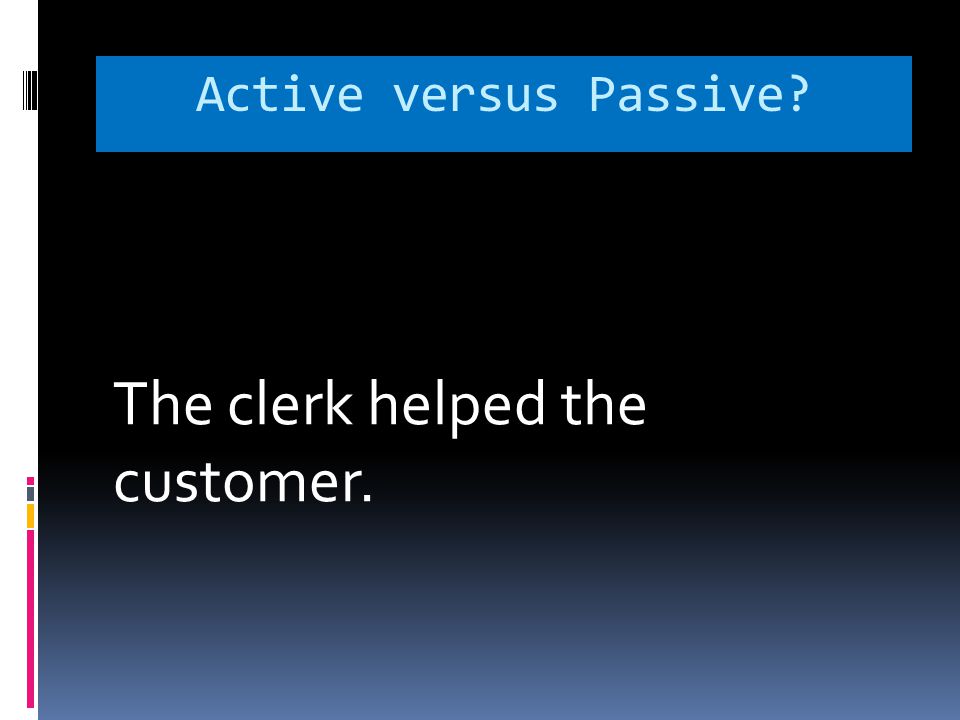 Active versus Passive?

The clerk helped the customer.